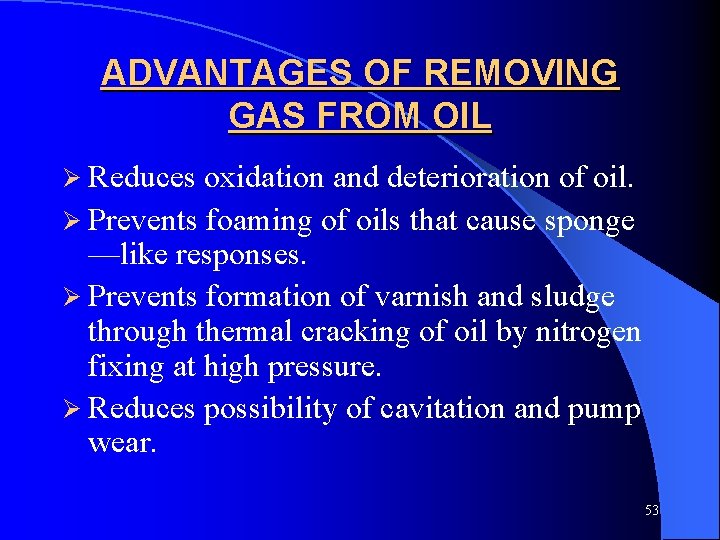 ADVANTAGES OF REMOVING GAS FROM OIL

➢ Reduces oxidation and deterioration of oil.

➢ Prevents foaming of oils that cause sponge —like responses.

➢ Prevents formation of varnish and sludge through thermal cracking of oil by nitrogen fixing at high pressure.

➢ Reduces possibility of cavitation and pump wear.

53